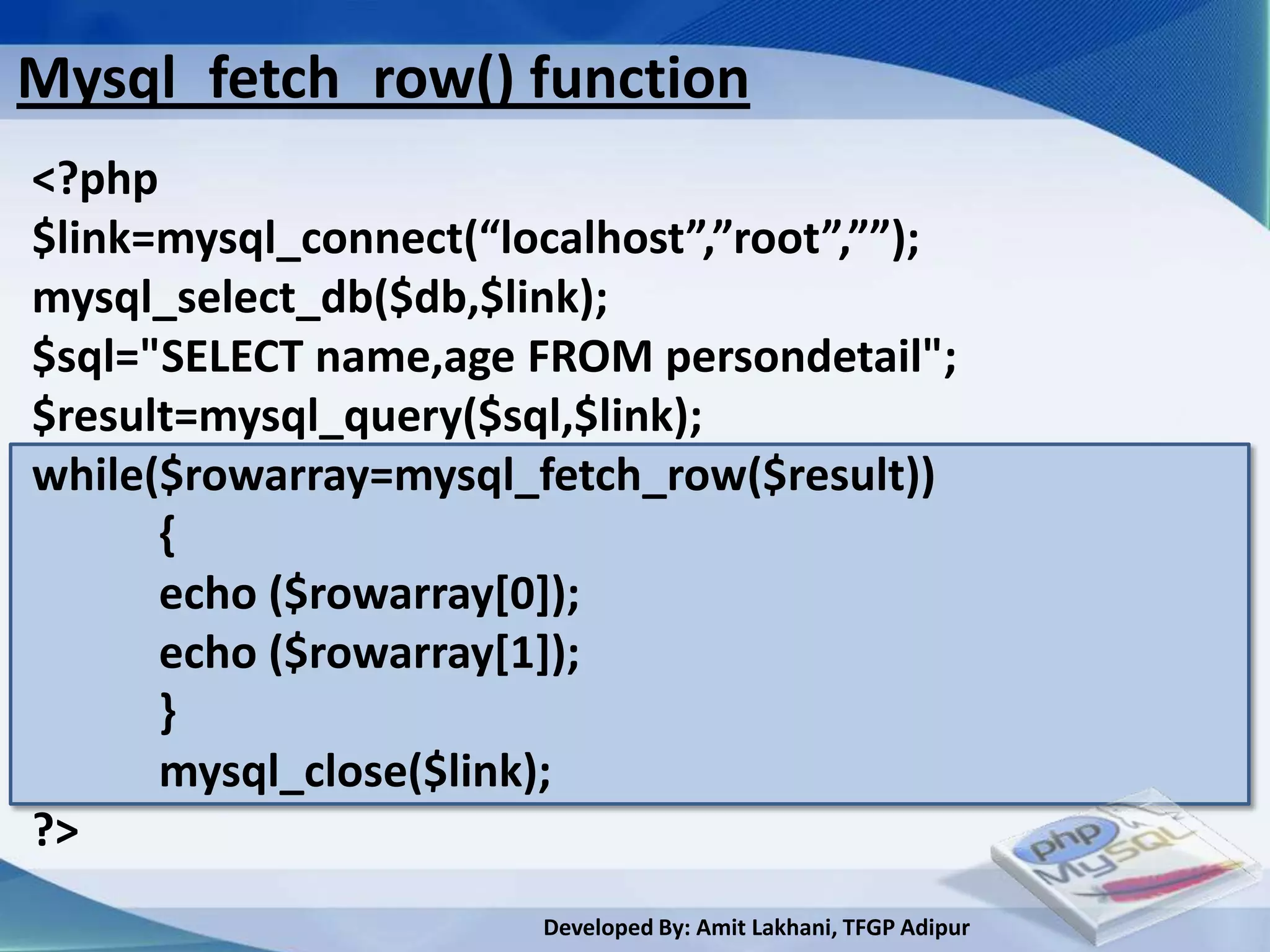 Mysql_fetch_row() function

<?php
$link=mysql_connect(“localhost”,”root”,””);
mysql_select_db($db,$link);
$sql="SELECT name,age FROM persondetail";
$result=mysql_query($sql,$link);
while($rowarray=mysql_fetch_row($result))
{
echo ($rowarray[0]);
echo ($rowarray[1]);
}
mysql_close($link);
?>

php MySQL

Developed By: Amit Lakhani, TFGP Adipur